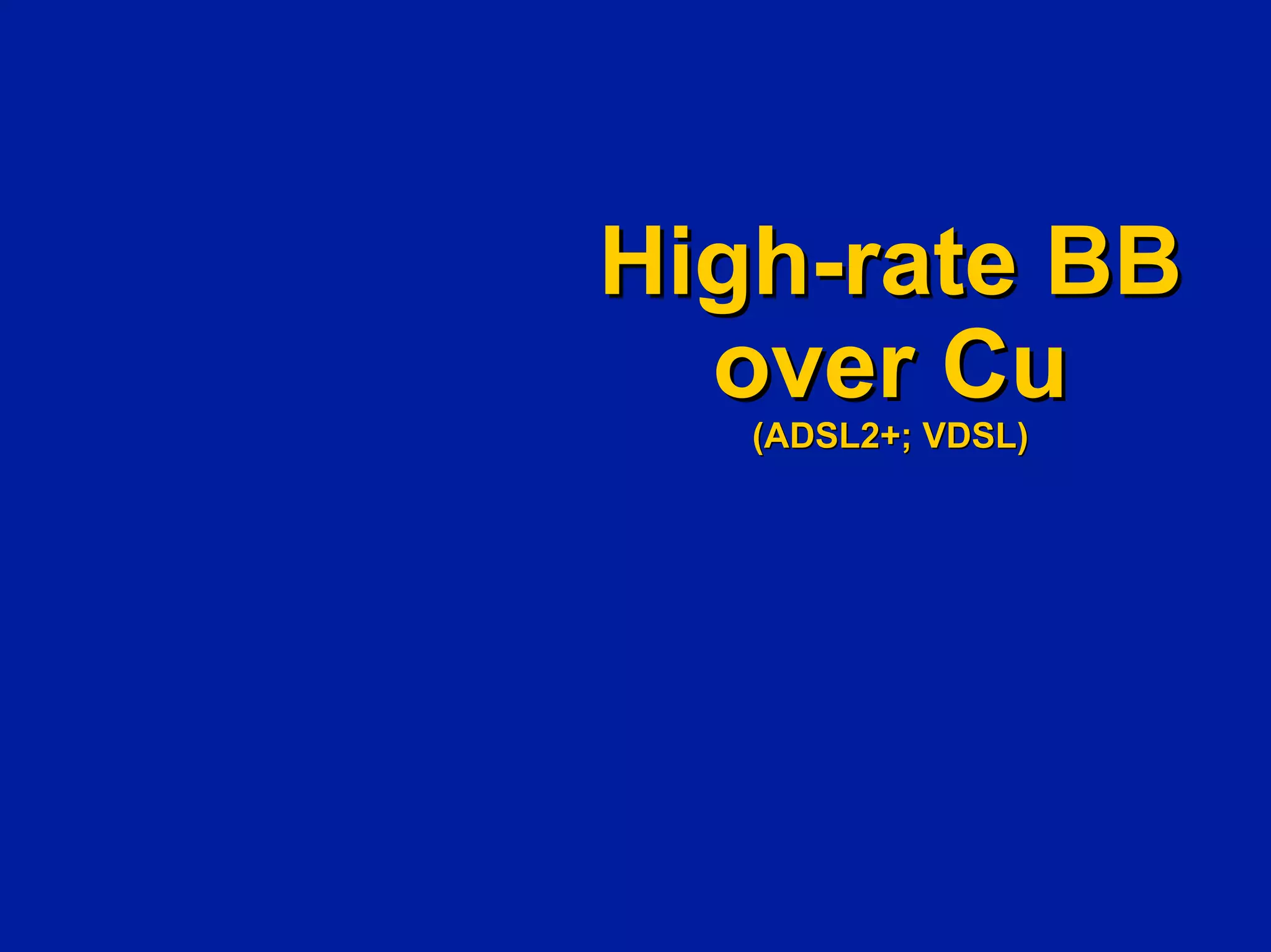 High-rate BB over Cu
(ADSL2+; VDSL)